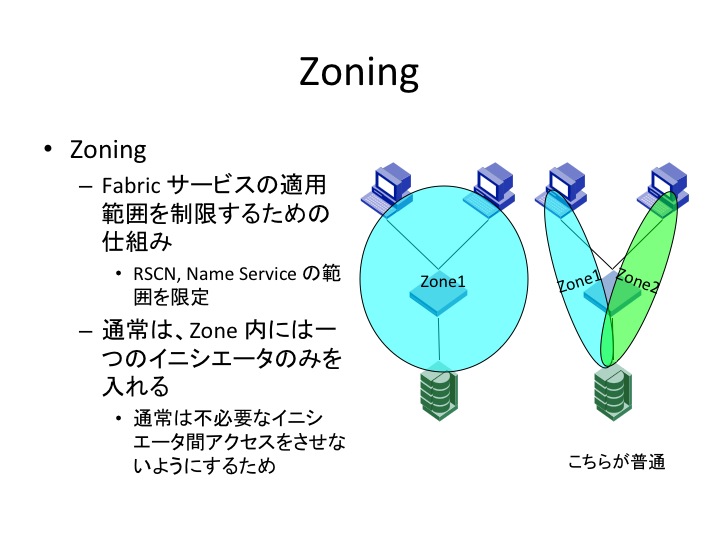 Zoning

• Zoning
– Fabric サービスの適用範囲を制限するための仕組み
• RSCN, Name Service の範囲を限定
– 通常は、Zone 内には一つのイニシエータのみを入れる
• 通常は不必要なイニシエータ間アクセスをさせないようにするため

Zone1

Zone1
Zone2

こちらが普通